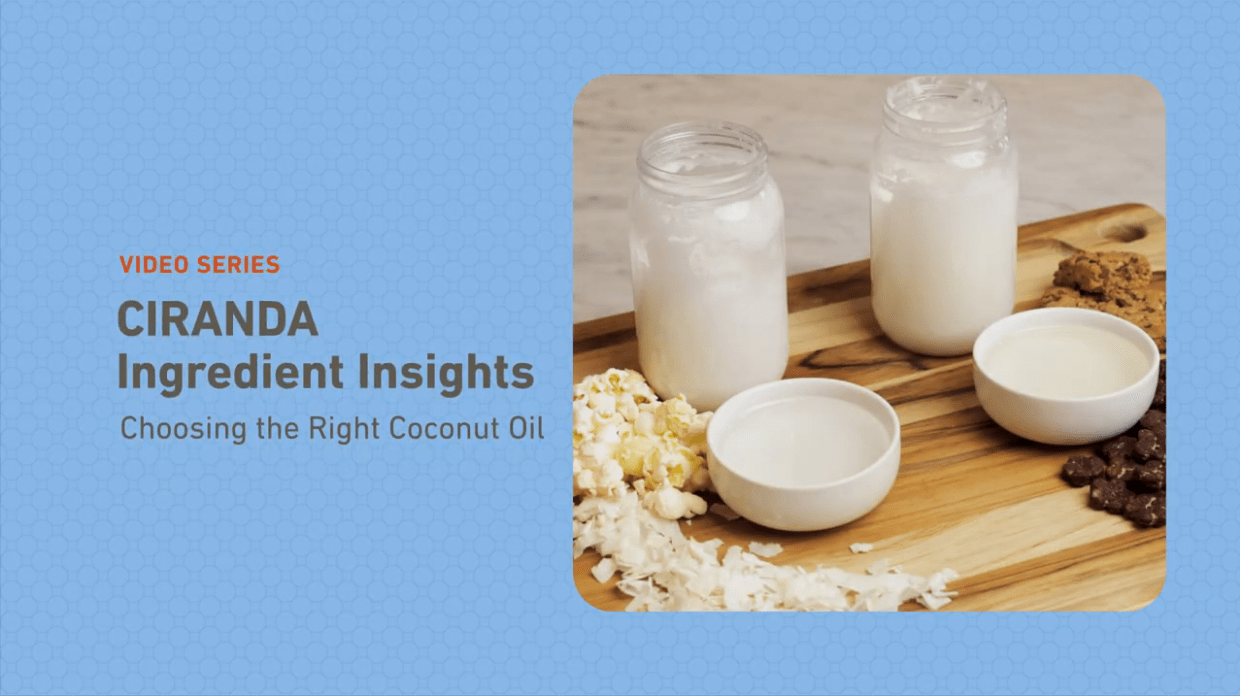 VIDEO SERIES

CIRANDA
Ingredient Insights

Choosing the Right Coconut Oil